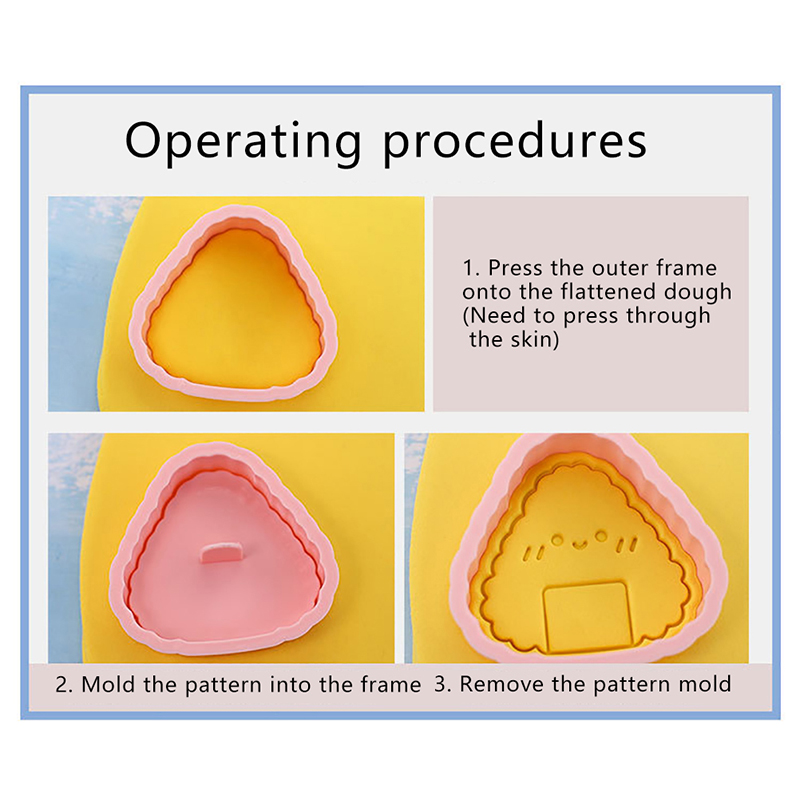 Operating procedures

1. Press the outer frame onto the flattened dough (Need to press through the skin)

2. Mold the pattern into the frame

3. Remove the pattern mold